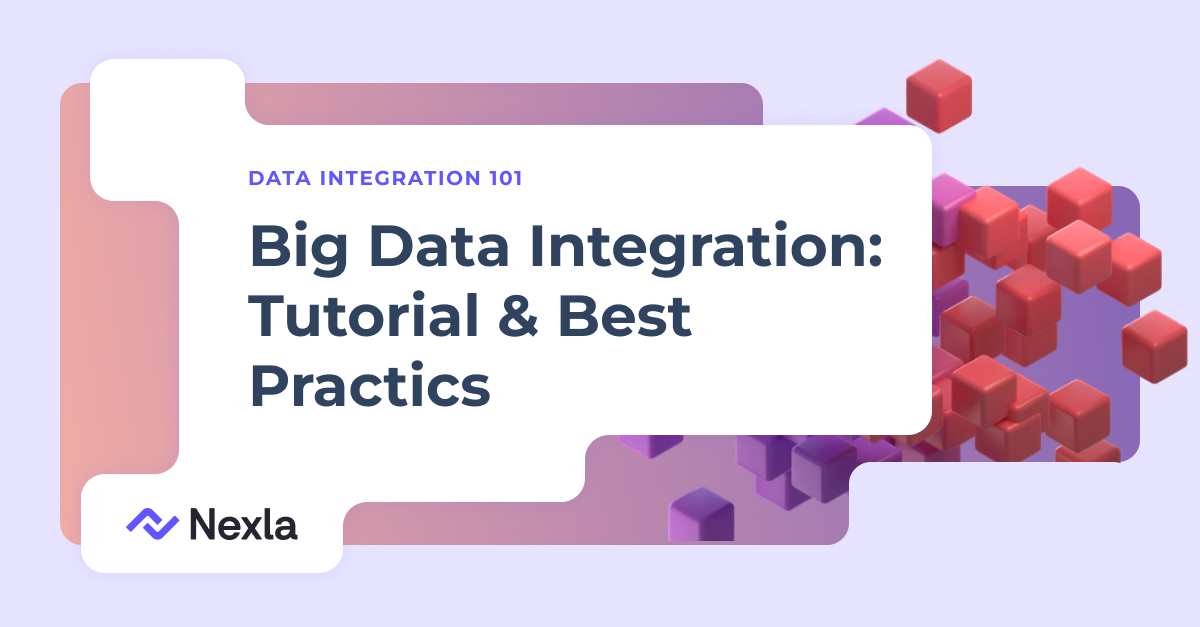 DATA INTEGRATION 101

Big Data Integration: Tutorial & Best Practices

Nexla